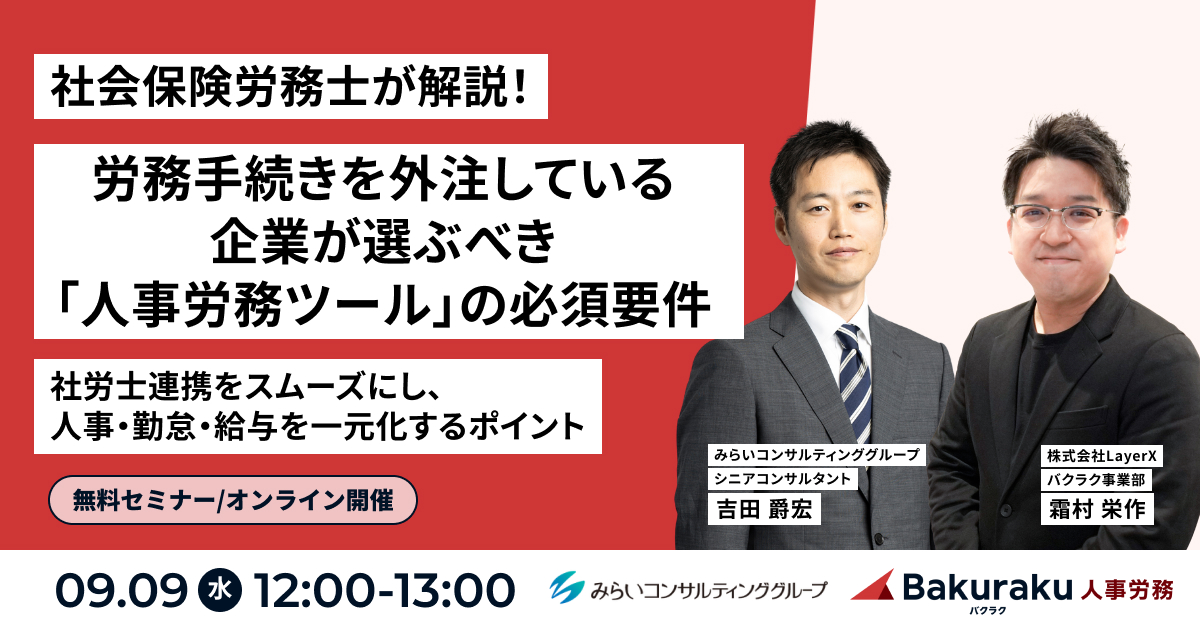 社会保険労務士が解説！

労務手続きを外注している企業が選ぶべき「人事労務ツール」の必須要件

社労士連携をスムーズにし、人事・勤怠・給与を一元化するポイント

無料セミナー/オンライン開催

みらいコンサルティンググループ
シニアコンサルタント
吉田 爵宏

株式会社LayerX
バクラク事業部
霜村 栄作

09.09 水 12:00-13:00

みらいコンサルティンググループ

Bakuraku バクラク 人事労務